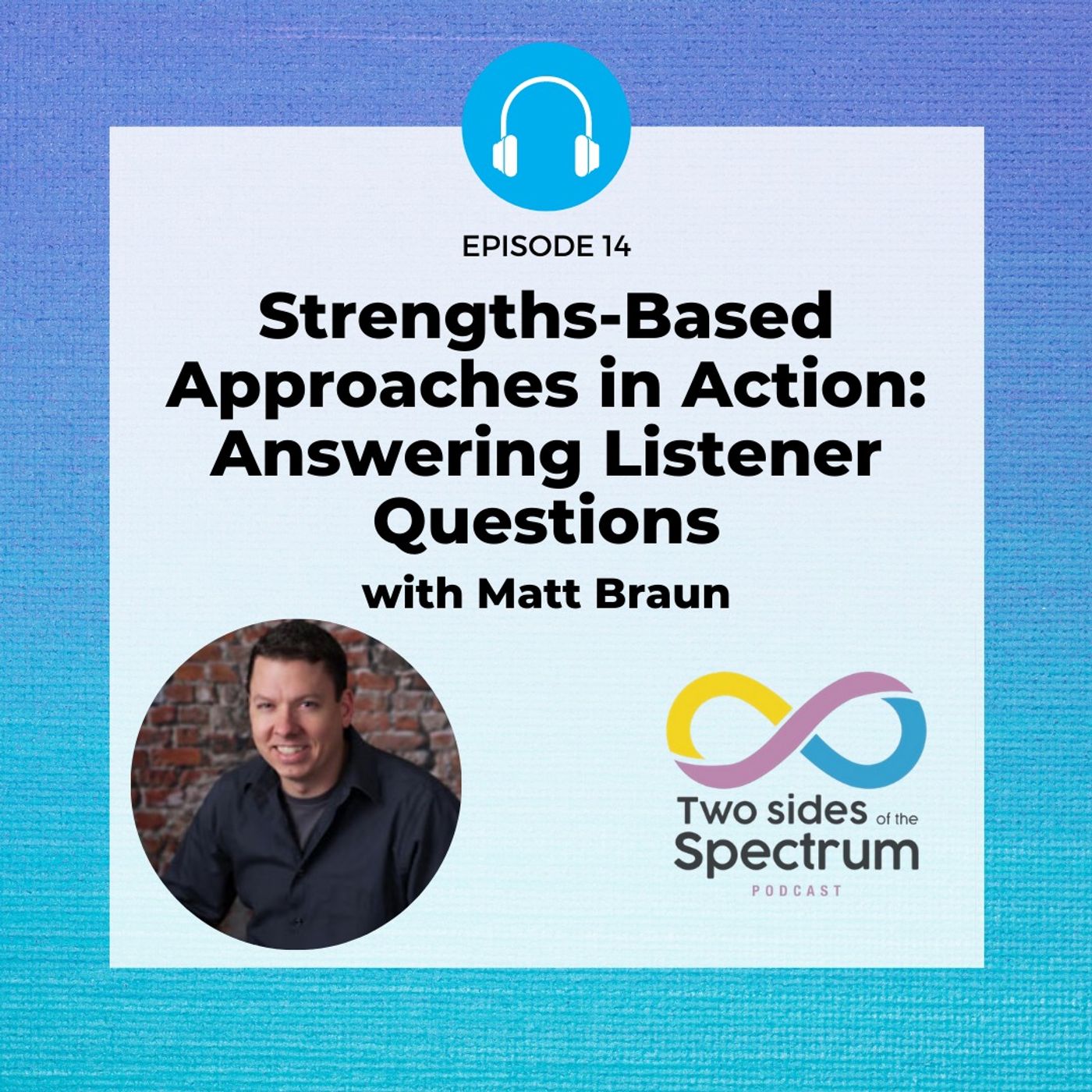 EPISODE 14

Strengths-Based Approaches in Action: Answering Listener Questions

with Matt Braun

Two sides of the Spectrum

PODCAST